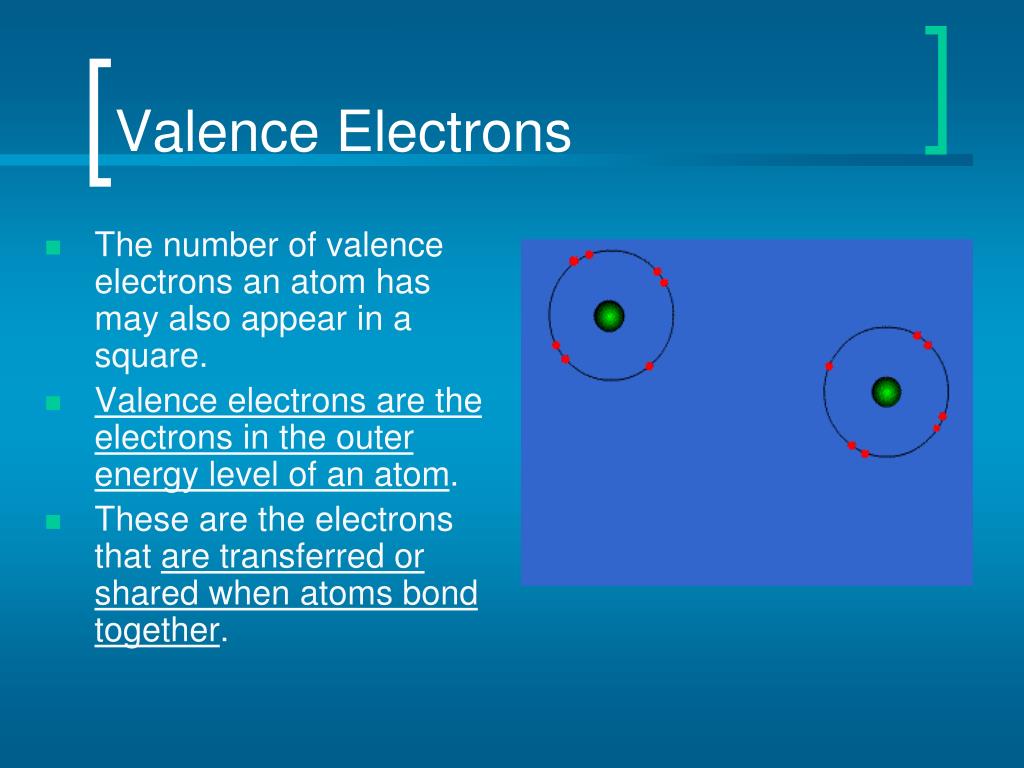 Valence Electrons

The number of valence electrons an atom has may also appear in a square.

Valence electrons are the electrons in the outer energy level of an atom.

These are the electrons that are transferred or shared when atoms bond together.